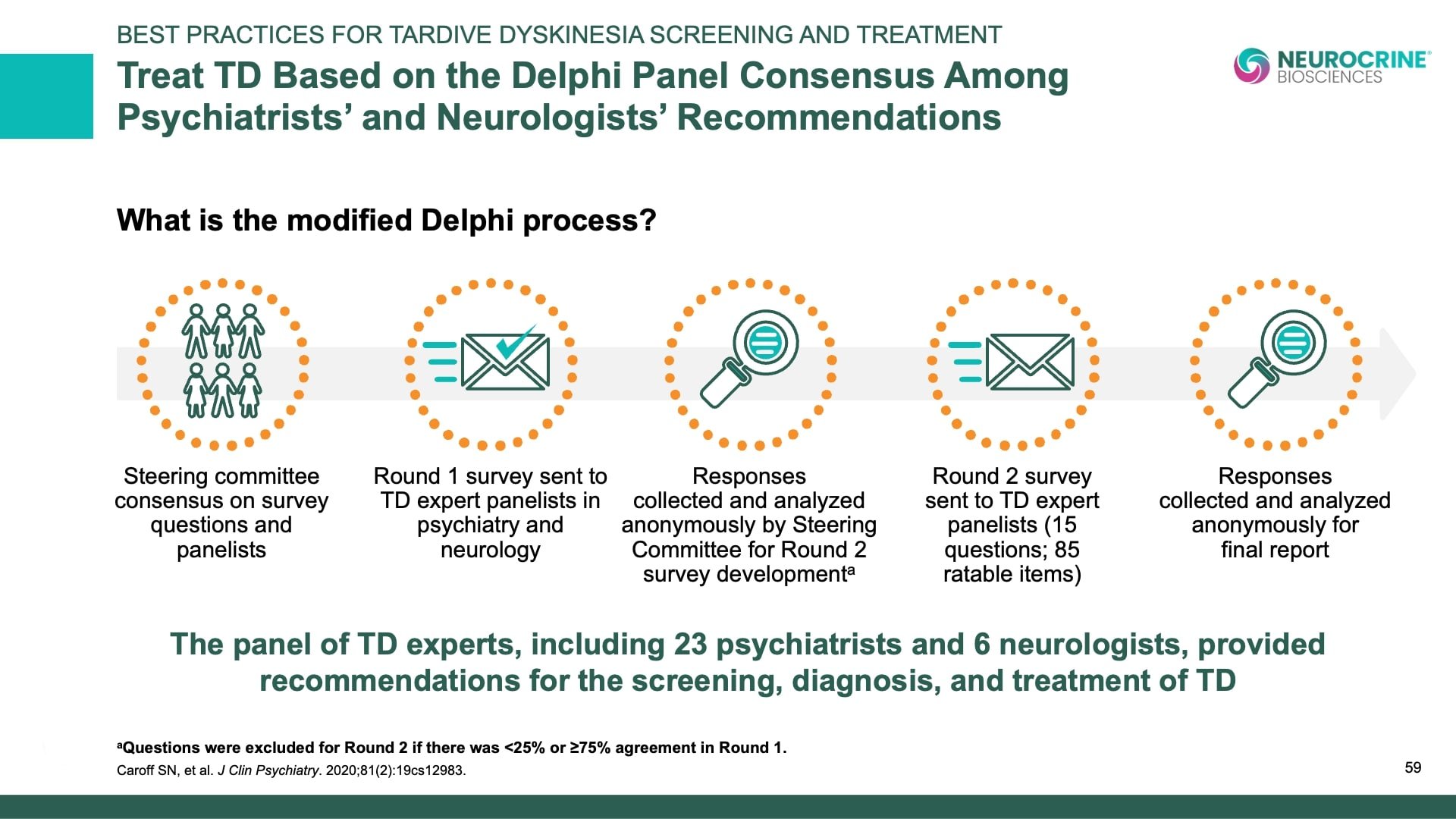 BEST PRACTICES FOR TARDIVE DYSKINESIA SCREENING AND TREATMENT

Treat TD Based on the Delphi Panel Consensus Among Psychiatrists' and Neurologists' Recommendations

NEUROCRINE® BIOSCIENCES

What is the modified Delphi process?

Steering committee consensus on survey questions and panelists

Round 1 survey sent to TD expert panelists in psychiatry and neurology

Responses collected and analyzed anonymously by Steering Committee for Round 2 survey development$^a$

Round 2 survey sent to TD expert panelists (15 questions; 85 ratable items)

Responses collected and analyzed anonymously for final report

The panel of TD experts, including 23 psychiatrists and 6 neurologists, provided recommendations for the screening, diagnosis, and treatment of TD

$^a$Questions were excluded for Round 2 if there was <25% or ≥75% agreement in Round 1.

Caroff SN, et al. J Clin Psychiatry. 2020;81(2):19cs12983.

59